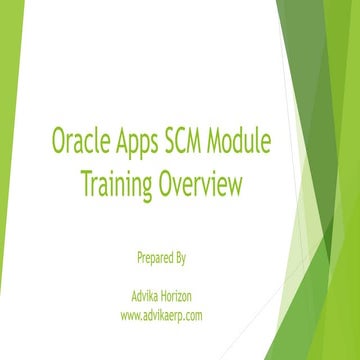 Oracle Apps SCM Module Training Overview

Prepared By

Advika Horizon
www.advikaerp.com